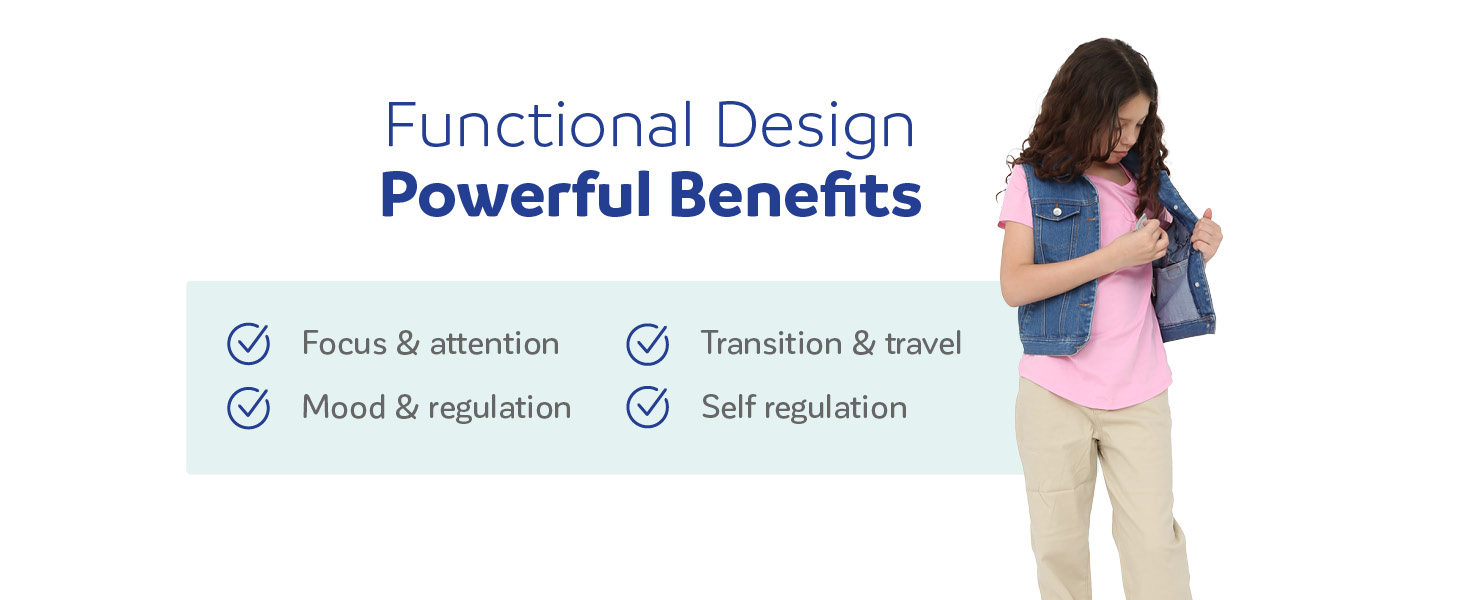 Functional Design
Powerful Benefits

Focus & attention
Mood & regulation

Transition & travel
Self regulation